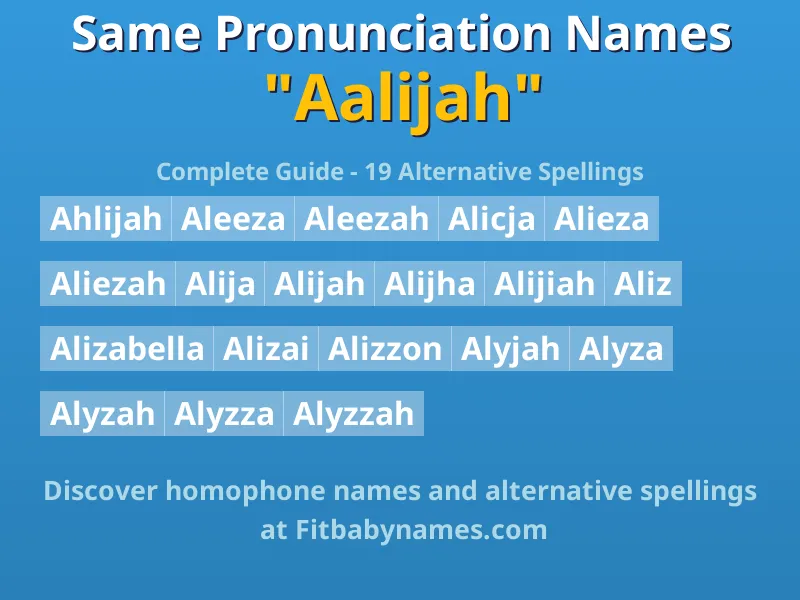 Same Pronunciation Names
"Aalijah"

Complete Guide - 19 Alternative Spellings

Ahlijah Aleeza Aleezah Alicja Alieza

Aliezah Alija Alijah Alijha Alijiah Aliz

Alizabella Alizai Alizzon Alyjah Alyza

Alyzah Alyzza Alyzzah

Discover homophone names and alternative spellings at Fitbabynames.com